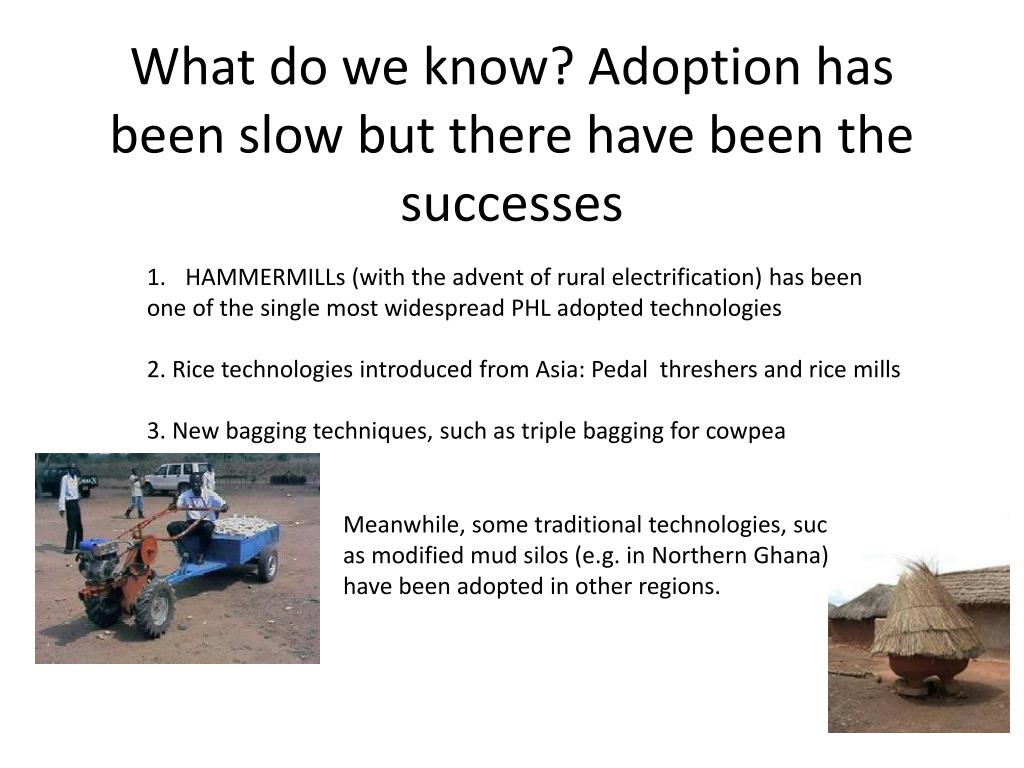 What do we know? Adoption has been slow but there have been the successes

1. HAMMERMILLs (with the advent of rural electrification) has been one of the single most widespread PHL adopted technologies

2. Rice technologies introduced from Asia: Pedal threshers and rice mills

3. New bagging techniques, such as triple bagging for cowpea

Meanwhile, some traditional technologies, suc as modified mud silos (e.g. in Northern Ghana) have been adopted in other regions.